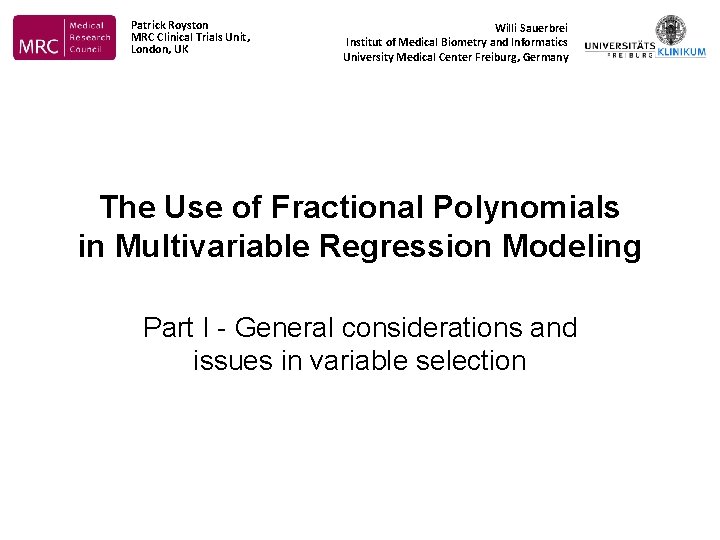 MRC Medical Research Council

Patrick Royston
MRC Clinical Trials Unit,
London, UK

Willi Sauerbrei
Institut of Medical Biometry and Informatics
University Medical Center Freiburg, Germany

UNIVERSITÄTS KLINIKUM FREIBURG

The Use of Fractional Polynomials in Multivariable Regression Modeling

Part I - General considerations and issues in variable selection